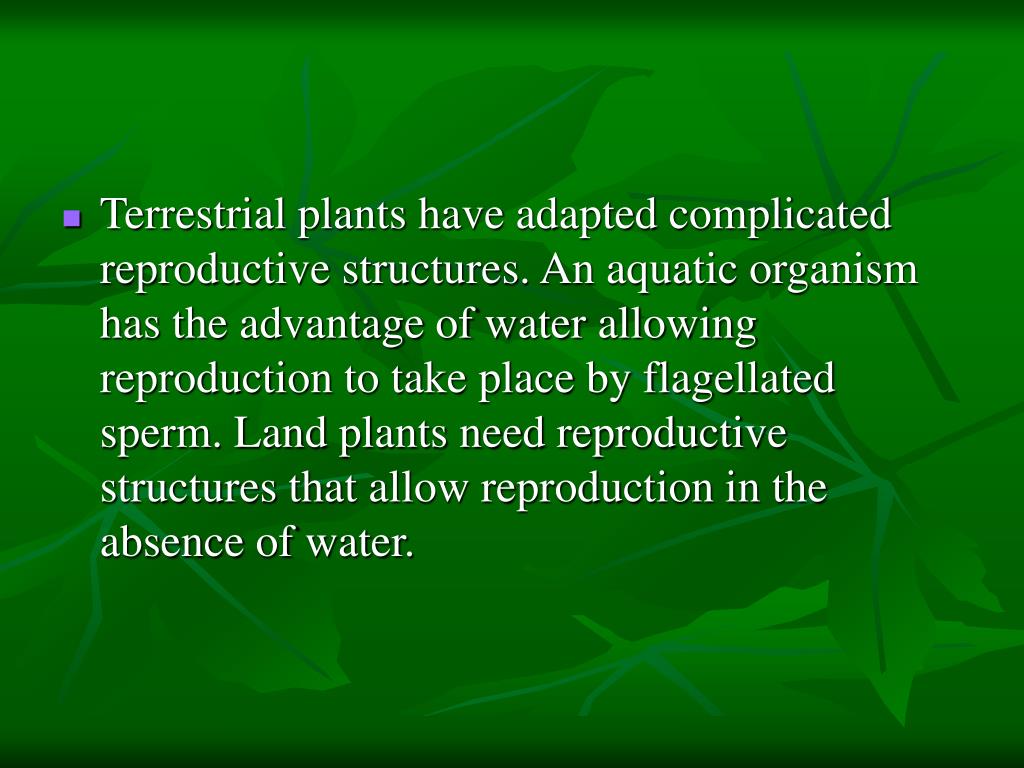 Terrestrial plants have adapted complicated reproductive structures. An aquatic organism has the advantage of water allowing reproduction to take place by flagellated sperm. Land plants need reproductive structures that allow reproduction in the absence of water.